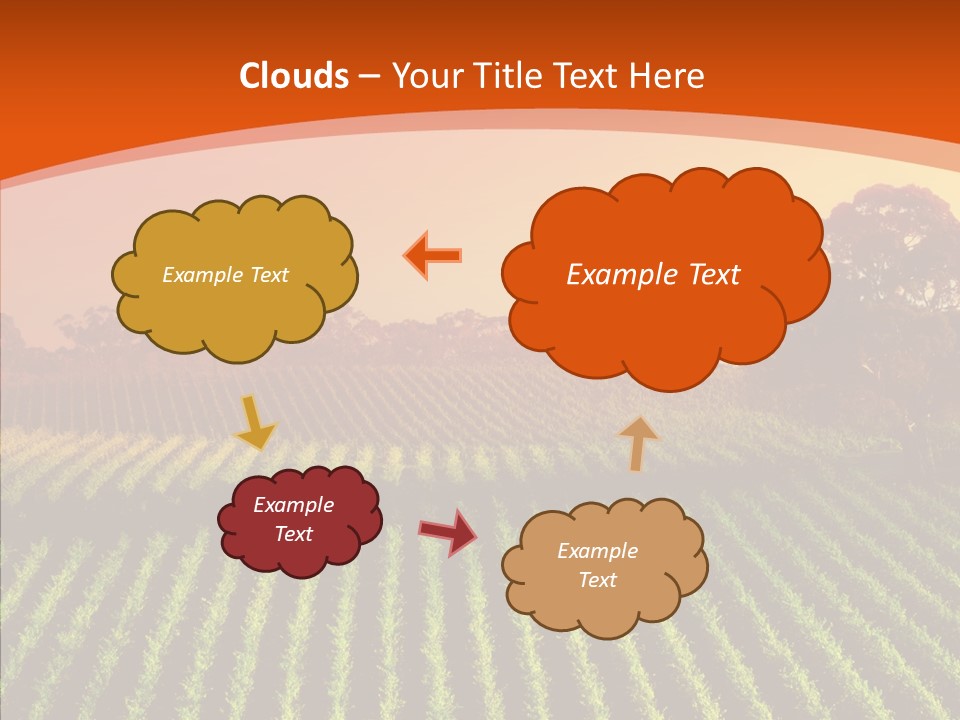 Clouds – Your Title Text Here

Example Text

Example Text

Example Text

Example Text